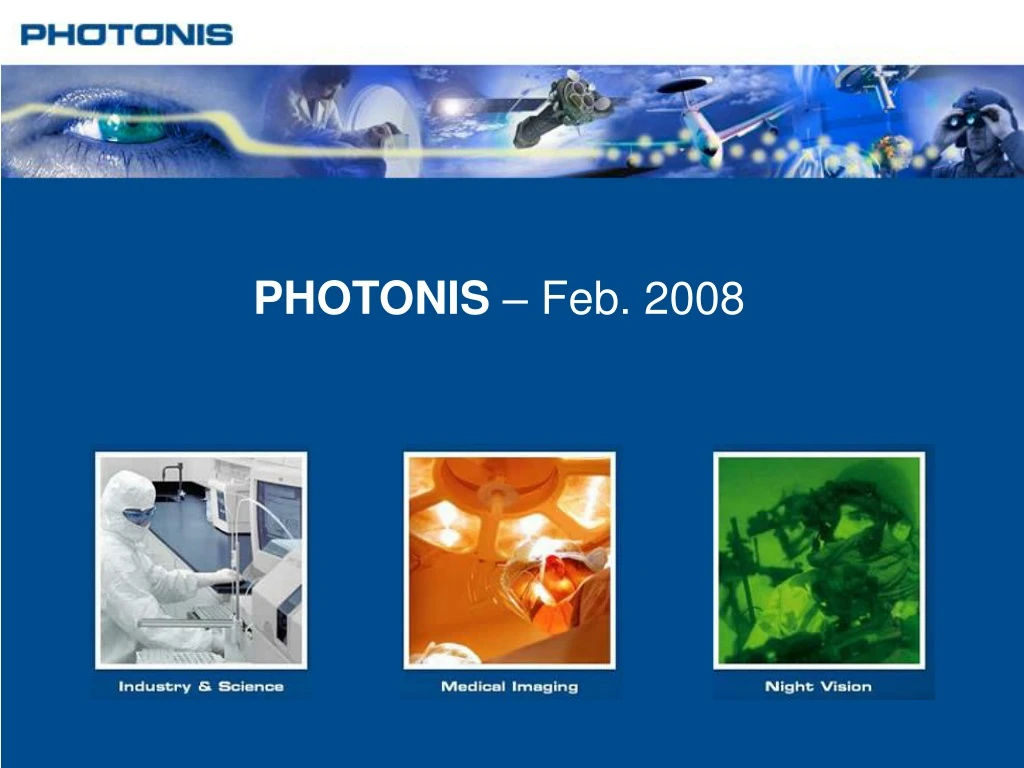 PHOTONIS

PHOTONIS – Feb. 2008

Industry & Science

Medical Imaging

Night Vision